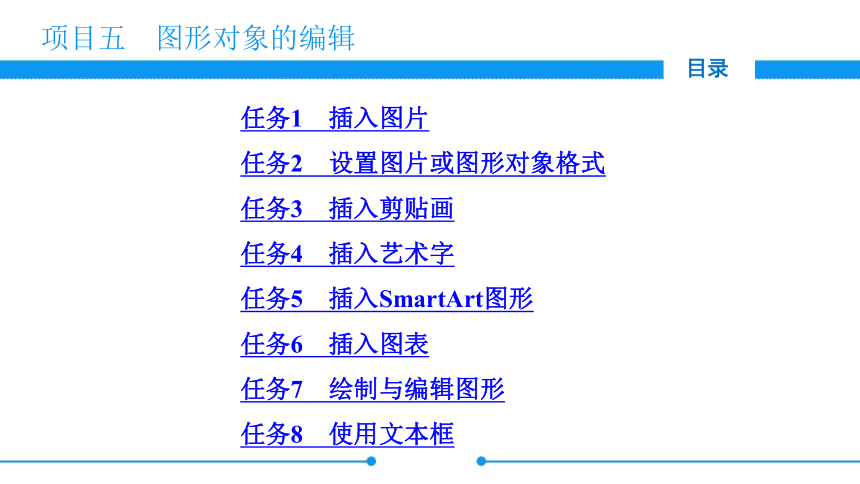 项目五　图形对象的编辑

目录

任务1　插入图片

任务2　设置图片或图形对象格式

任务3　插入剪贴画

任务4　插入艺术字

任务5　插入SmartArt图形

任务6　插入图表

任务7　绘制与编辑图形

任务8　使用文本框